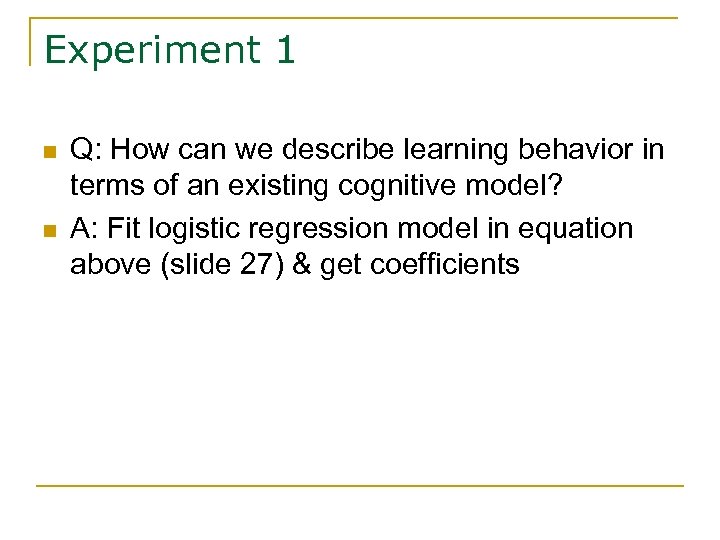 Experiment 1

Q: How can we describe learning behavior in terms of an existing cognitive model?

A: Fit logistic regression model in equation above (slide 27) & get coefficients